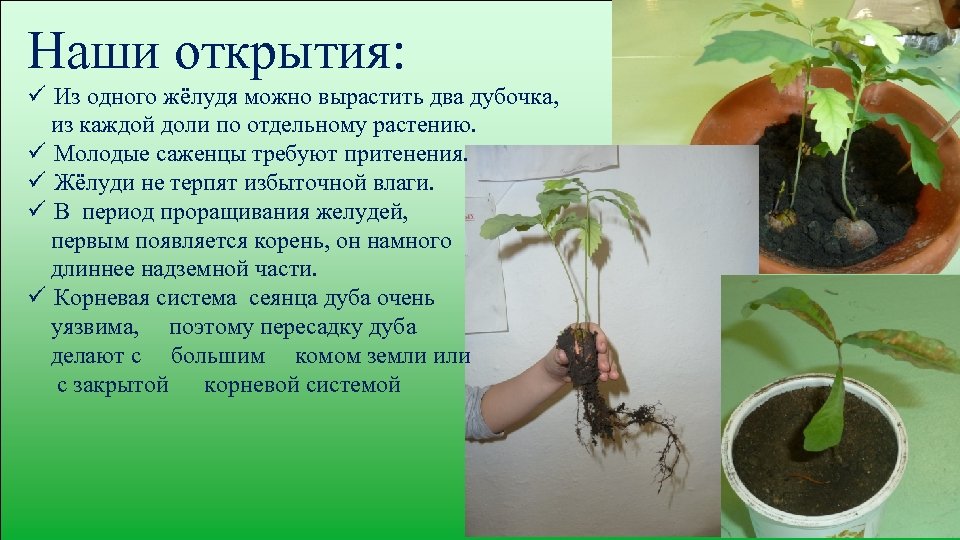 Наши открытия:

✓ Из одного жёлудя можно вырастить два дубочка, из каждой доли по отдельному растению.
✓ Молодые саженцы требуют притенения.
✓ Жёлуди не терпят избыточной влаги.
✓ В период проращивания желудей, первым появляется корень, он намного длиннее надземной части.
✓ Корневая система сеянца дуба очень уязвима, поэтому пересадку дуба делают с большим комом земли или с закрытой корневой системой